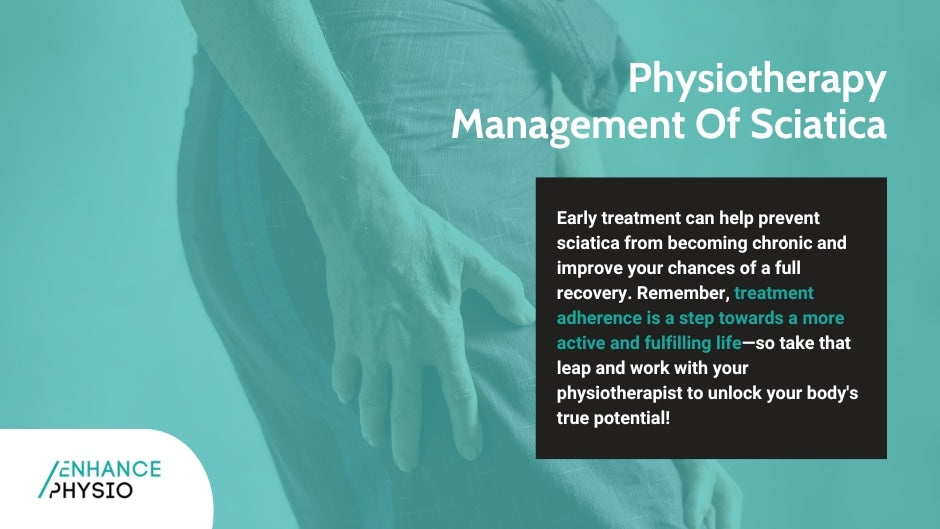 Physiotherapy Management Of Sciatica

Early treatment can help prevent sciatica from becoming chronic and improve your chances of a full recovery. Remember, treatment adherence is a step towards a more active and fulfilling life—so take that leap and work with your physiotherapist to unlock your body's true potential!

ENHANCE PHYSIO